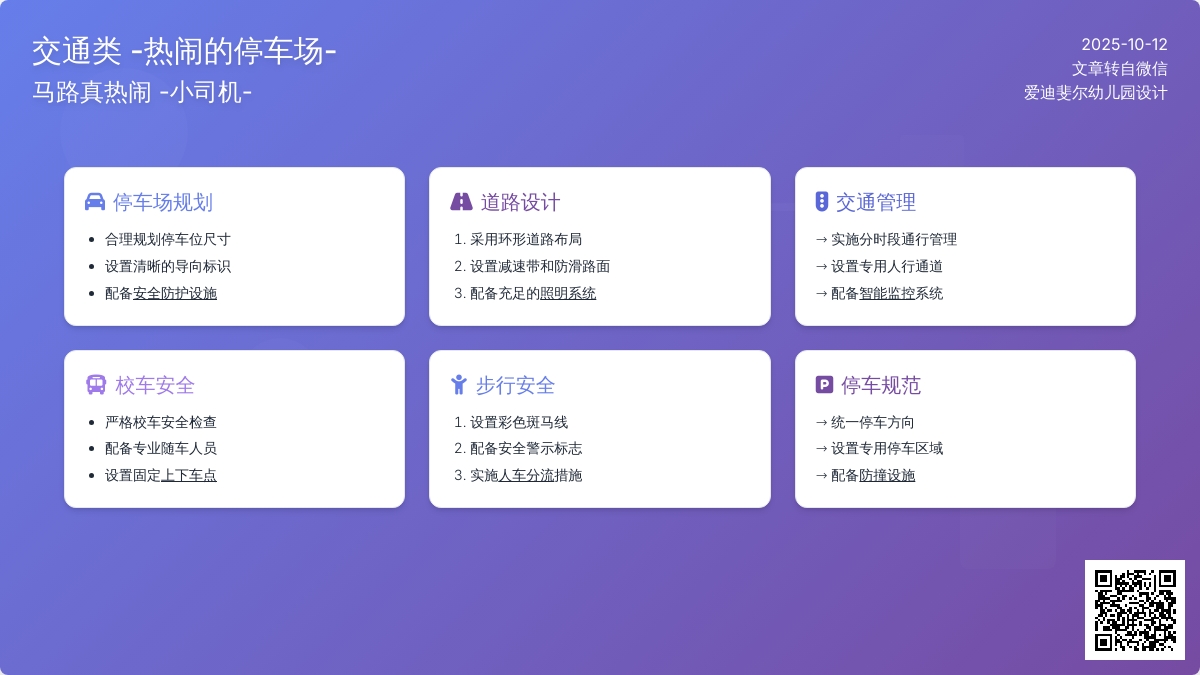 交通类 -热闹的停车场-
马路真热闹 -小司机-

2025-10-12
文章转自微信
爱迪斐尔幼儿园设计

停车场规划
- 合理规划停车位尺寸
- 设置清晰的导向标识
- 配备安全防护设施

道路设计
1. 采用环形道路布局
2. 设置减速带和防滑路面
3. 配备充足的照明系统

交通管理
→ 实施分时段通行管理
→ 设置专用人行通道
→ 配备智能监控系统

校车安全
- 严格校车安全检查
- 配备专业随车人员
- 设置固定上下车点

步行安全
1. 设置彩色斑马线
2. 配备安全警示标志
3. 实施人车分流措施

停车规范
→ 统一停车方向
→ 设置专用停车区域
→ 配备防撞设施